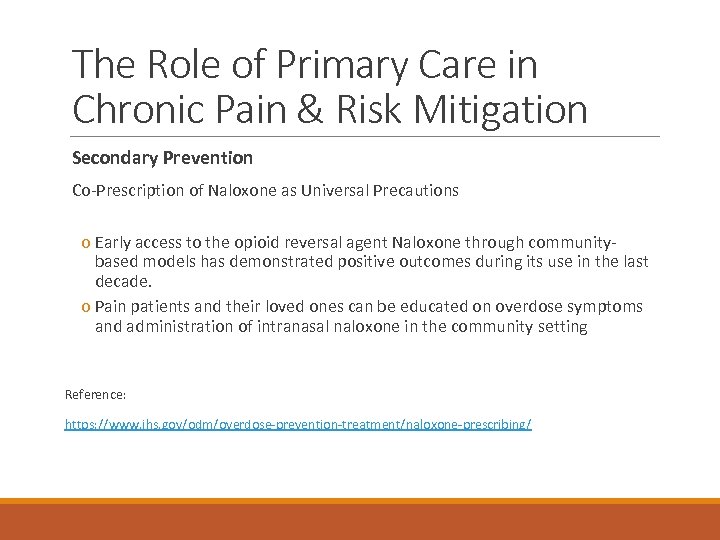 The Role of Primary Care in Chronic Pain & Risk Mitigation

Secondary Prevention

Co-Prescription of Naloxone as Universal Precautions

o Early access to the opioid reversal agent Naloxone through community-based models has demonstrated positive outcomes during its use in the last decade.
o Pain patients and their loved ones can be educated on overdose symptoms and administration of intranasal naloxone in the community setting

Reference:

https://www.ihs.gov/odm/overdose-prevention-treatment/naloxone-prescribing/